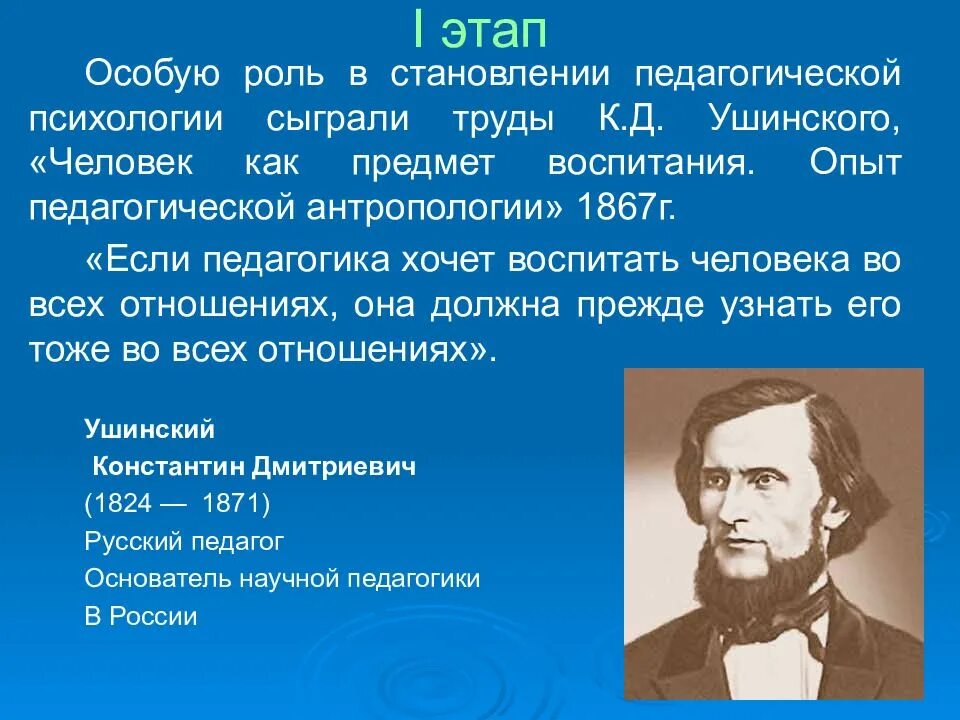 I этап

Особую роль в становлении педагогической психологии сыграли труды К.Д. Ушинского, «Человек как предмет воспитания. Опыт педагогической антропологии» 1867г.

«Если педагогика хочет воспитать человека во всех отношениях, она должна прежде узнать его тоже во всех отношениях».

Ушинский
Константин Дмитриевич
(1824 — 1871)
Русский педагог
Основатель научной педагогики
В России